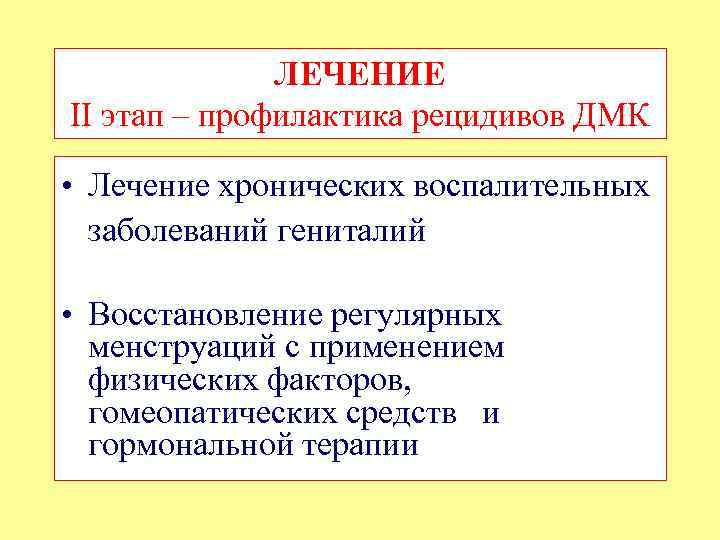 ЛЕЧЕНИЕ
II этап – профилактика рецидивов ДМК

• Лечение хронических воспалительных заболеваний гениталий

• Восстановление регулярных менструаций с применением физических факторов, гомеопатических средств и гормональной терапии